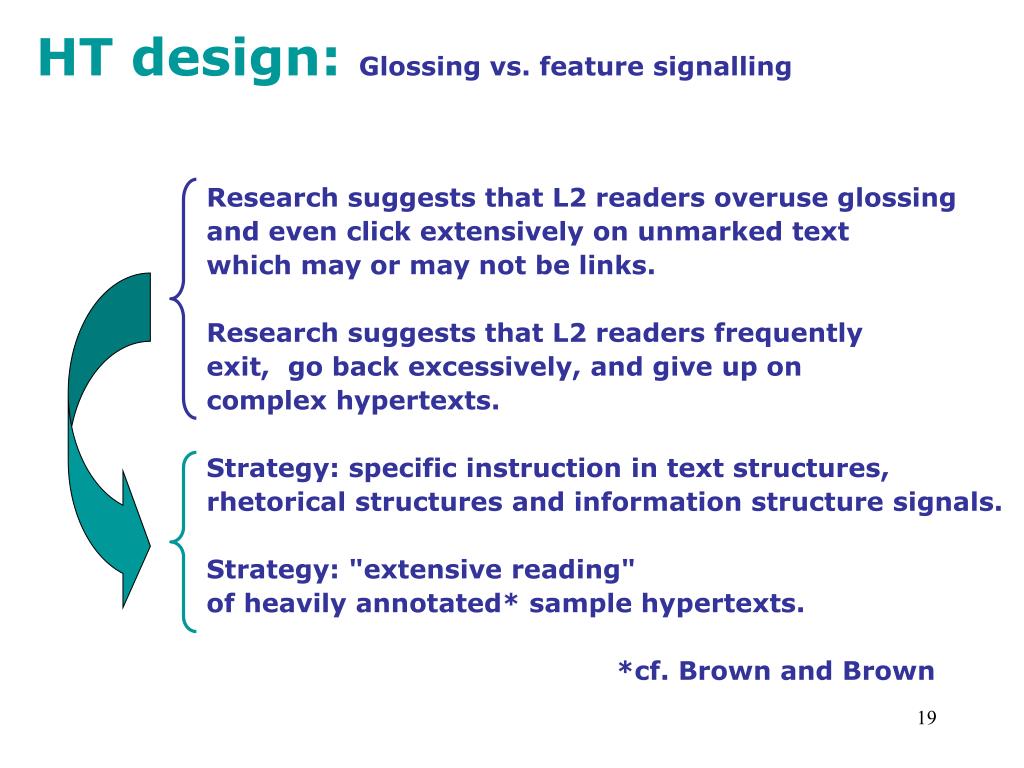 HT design: Glossing vs. feature signalling

Research suggests that L2 readers overuse glossing and even click extensively on unmarked text which may or may not be links.

Research suggests that L2 readers frequently exit, go back excessively, and give up on complex hypertexts.

Strategy: specific instruction in text structures, rhetorical structures and information structure signals.

Strategy: "extensive reading" of heavily annotated* sample hypertexts.

*cf. Brown and Brown

19